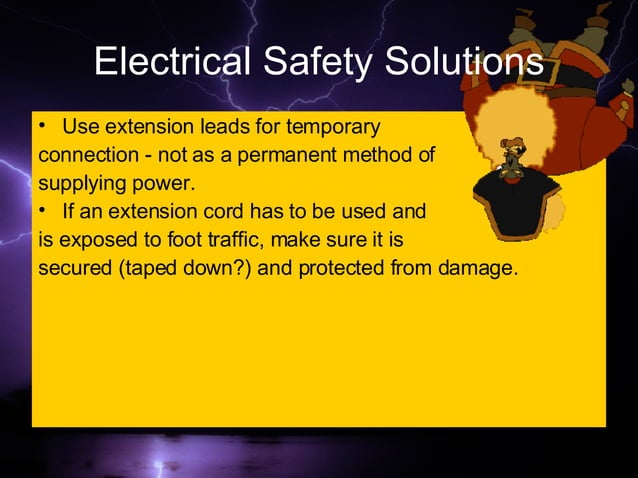 Electrical Safety Solutions

• Use extension leads for temporary connection - not as a permanent method of supplying power.
• If an extension cord has to be used and is exposed to foot traffic, make sure it is secured (taped down?) and protected from damage.